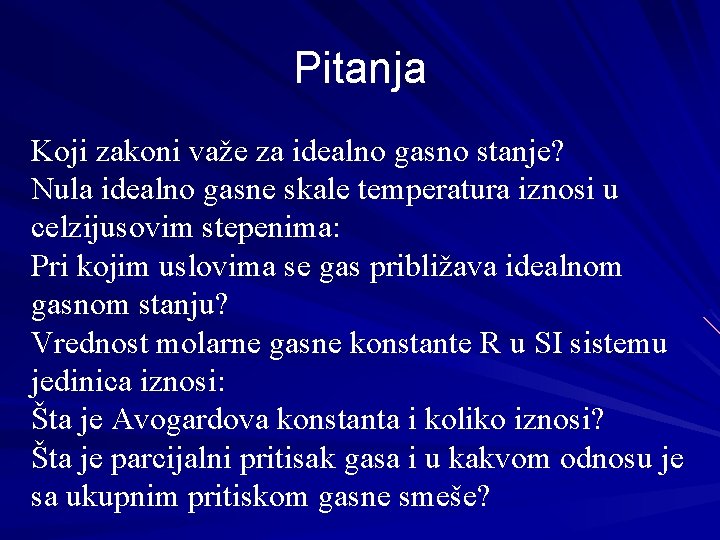 Pitanja

Koji zakoni važe za idealno gasno stanje?
Nula idealno gasne skale temperatura iznosi u celzijusovim stepenima:
Pri kojim uslovima se gas približava idealnom gasnom stanju?
Vrednost molarne gasne konstante R u SI sistemu jedinica iznosi:
Šta je Avogardova konstanta i koliko iznosi?
Šta je parcijalni pritisak gasa i u kakvom odnosu je sa ukupnim pritiskom gasne smeše?